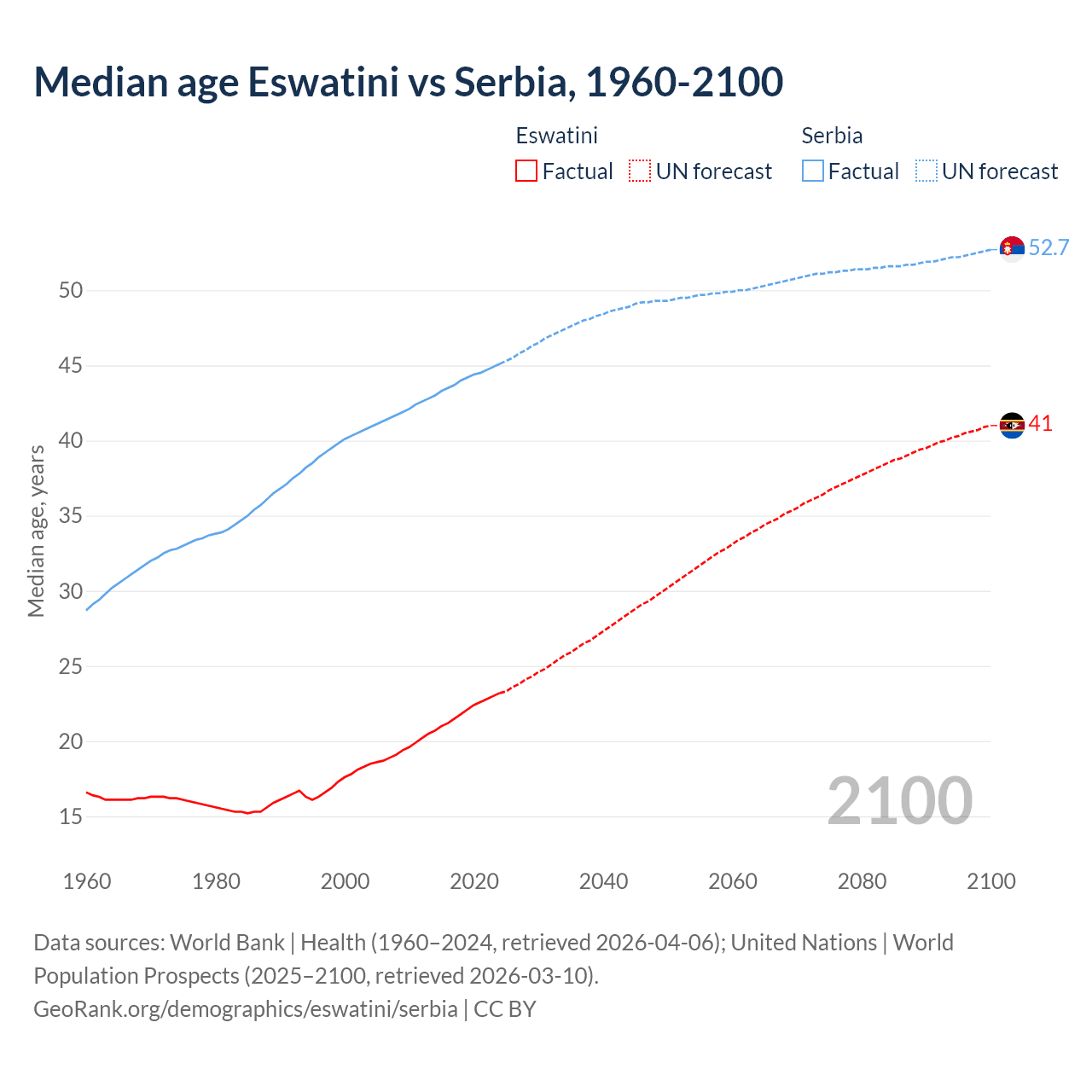 Median age Eswatini vs Serbia, 1960-2100

Eswatini
Factual
UN forecast

Serbia
Factual
UN forecast

Median age, years

50
45
40
35
30
25
20
15

52.7
41

2100

1960
1980
2000
2020
2040
2060
2080
2100

Data sources: World Bank | Health (1960–2024, retrieved 2026-04-06); United Nations | World Population Prospects (2025–2100, retrieved 2026-03-10).
GeoRank.org/demographics/eswatini/serbia | CC BY